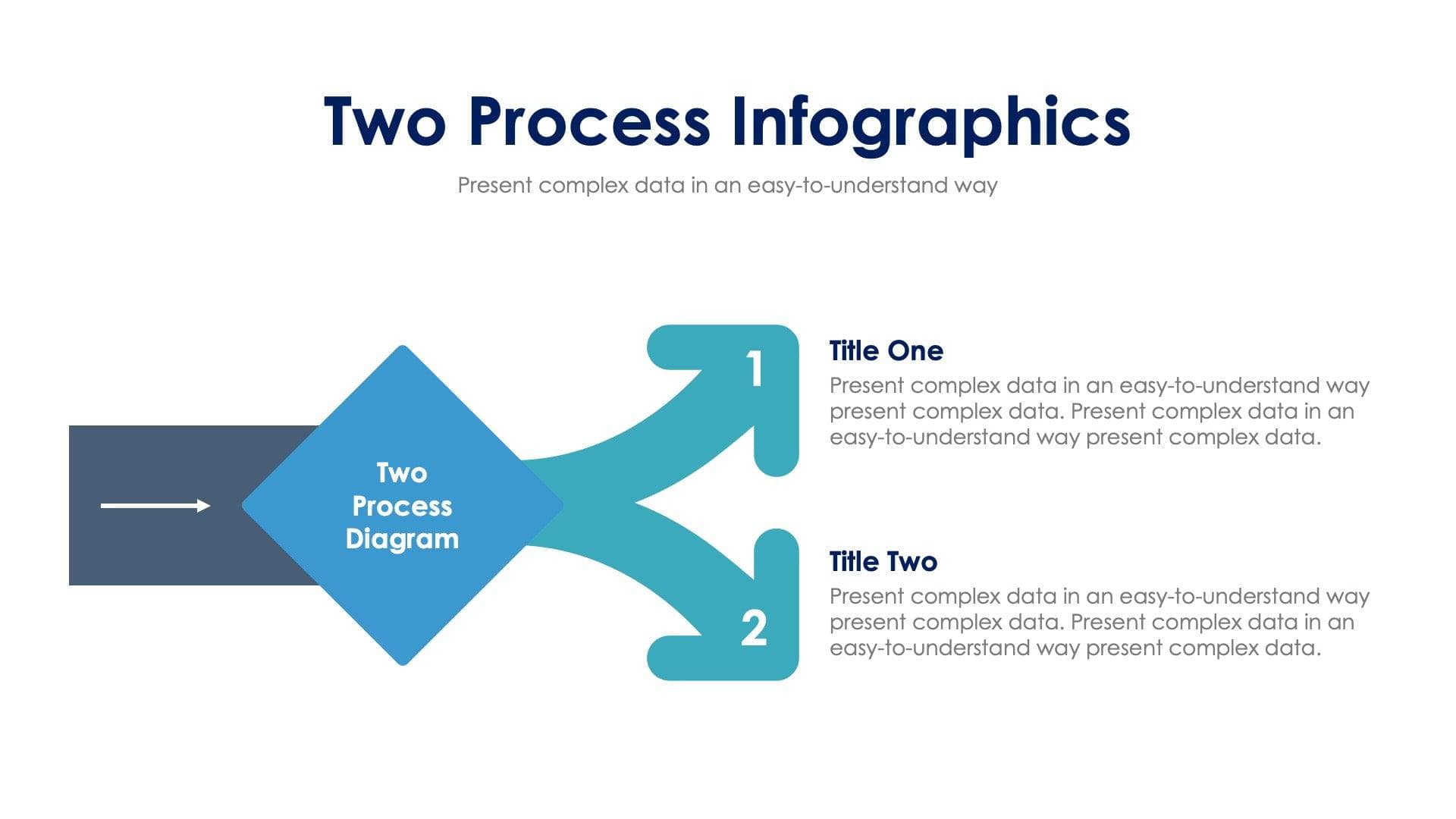 Two Process Infographics

Present complex data in an easy-to-understand way

Two Process Diagram

1

Title One

Present complex data in an easy-to-understand way present complex data. Present complex data in an easy-to-understand way present complex data.

2

Title Two

Present complex data in an easy-to-understand way present complex data. Present complex data in an easy-to-understand way present complex data.